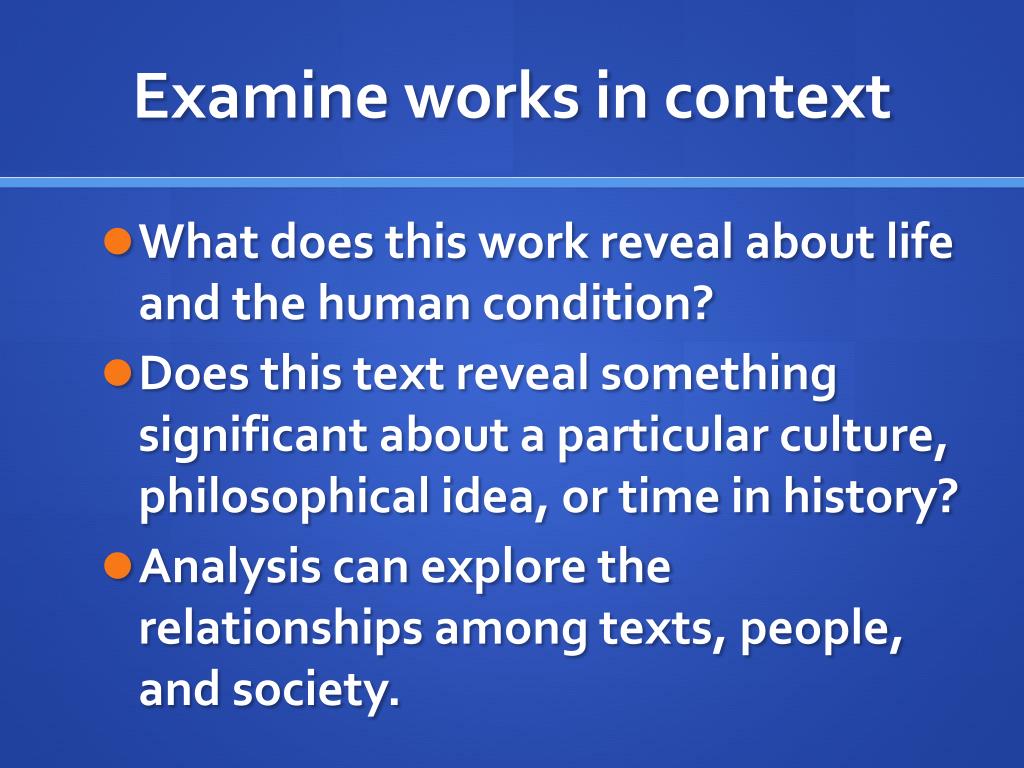 Examine works in context

- What does this work reveal about life and the human condition?
- Does this text reveal something significant about a particular culture, philosophical idea, or time in history?
- Analysis can explore the relationships among texts, people, and society.